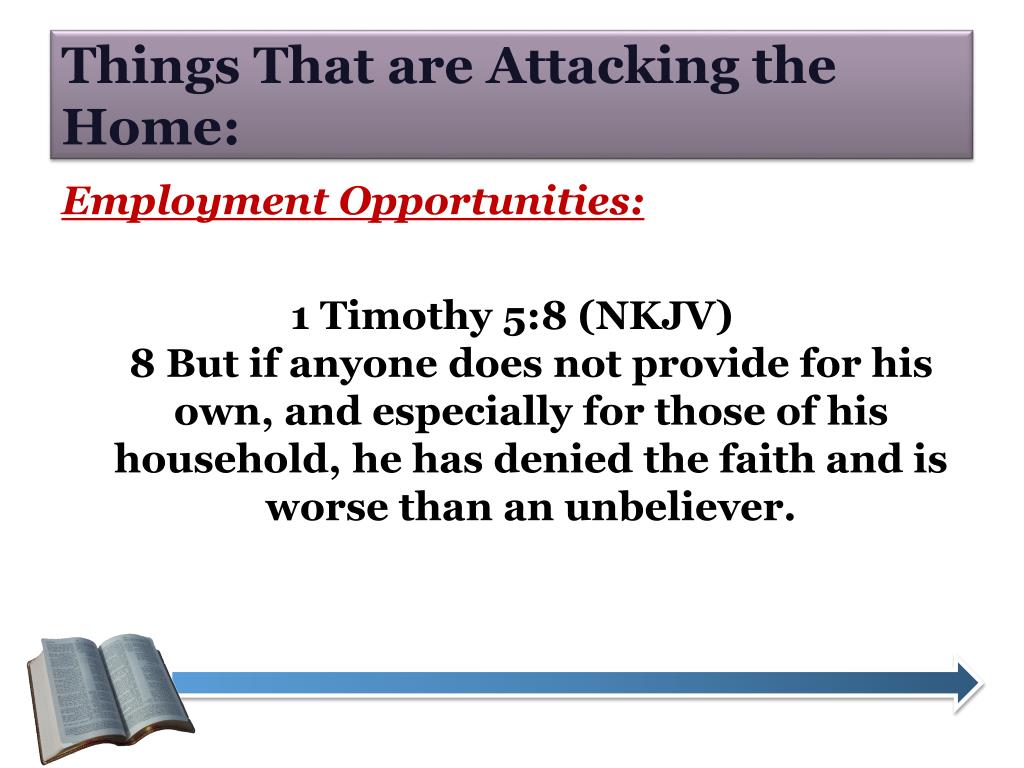 Things That are Attacking the Home:

Employment Opportunities:

1 Timothy 5:8 (NKJV)
8 But if anyone does not provide for his own, and especially for those of his household, he has denied the faith and is worse than an unbeliever.